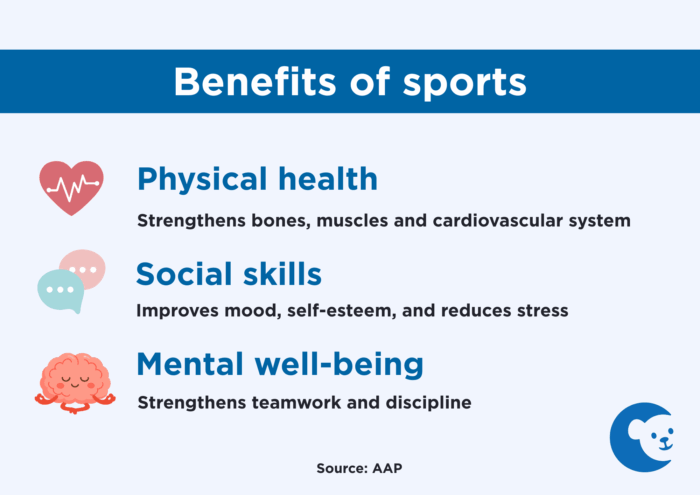 Benefits of sports

Physical health
Strengthens bones, muscles and cardiovascular system

Social skills
Improves mood, self-esteem, and reduces stress

Mental well-being
Strengthens teamwork and discipline

Source: AAP